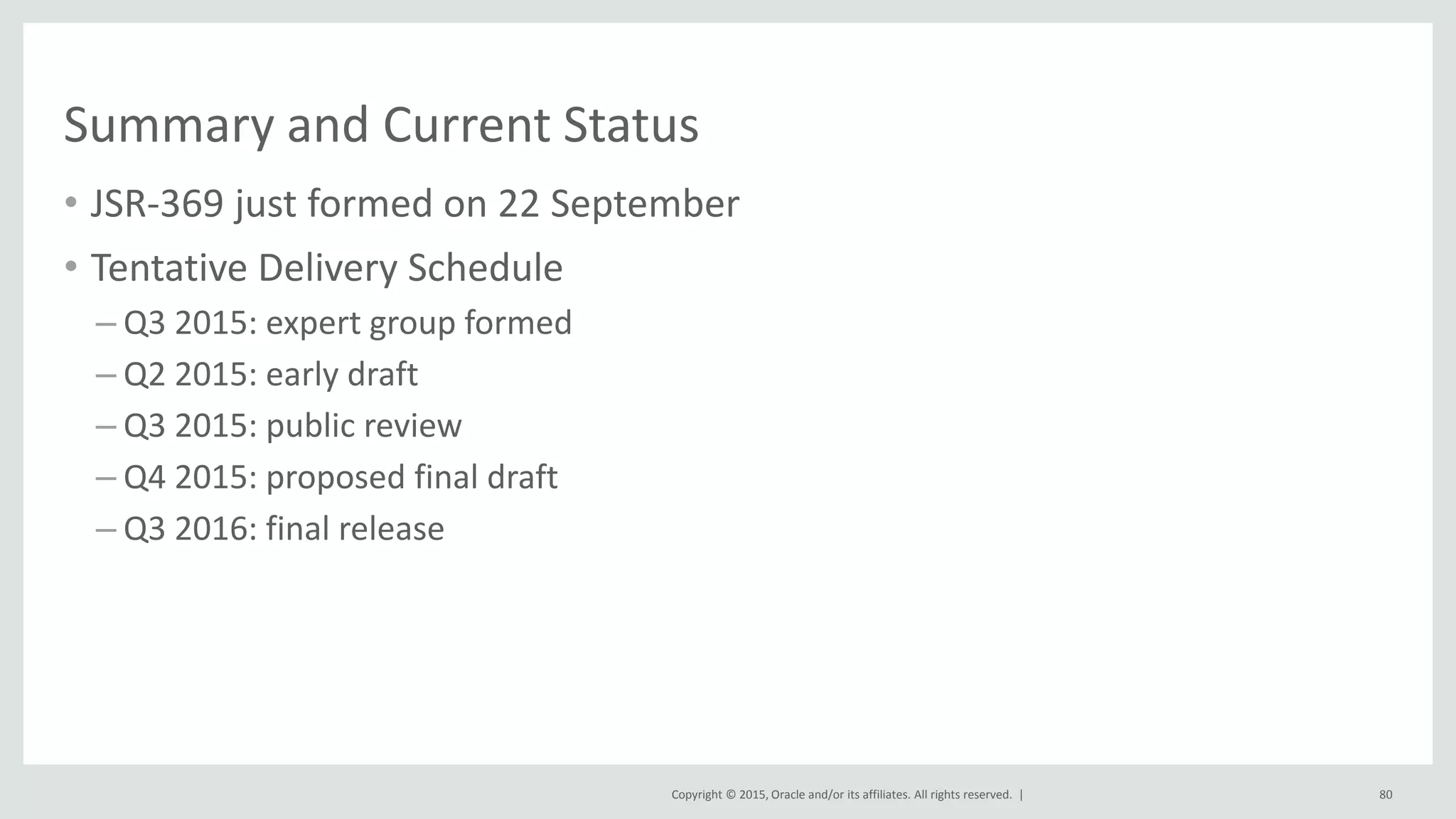 Summary and Current Status

• JSR-369 just formed on 22 September

• Tentative Delivery Schedule

– Q3 2015: expert group formed

– Q2 2015: early draft

– Q3 2015: public review

– Q4 2015: proposed final draft

– Q3 2016: final release

Copyright © 2015, Oracle and/or its affiliates. All rights reserved. |

80